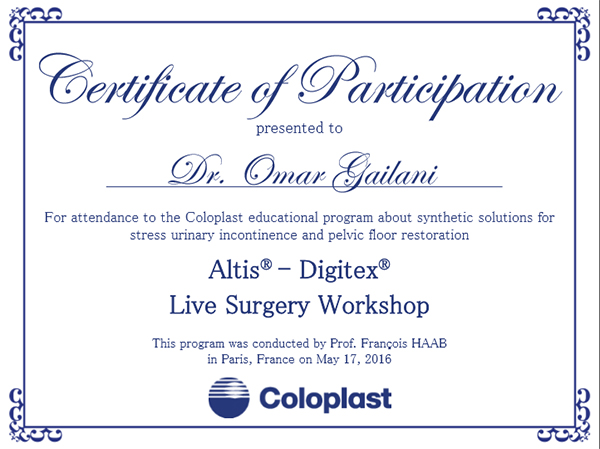 Certificate of Participation

presented to

Dr. Omar Gailani

For attendance to the Coloplast educational program about synthetic solutions for stress urinary incontinence and pelvic floor restoration

Altis® – Digitex®
Live Surgery Workshop

This program was conducted by Prof. François HAAB
in Paris, France on May 17, 2016

Coloplast